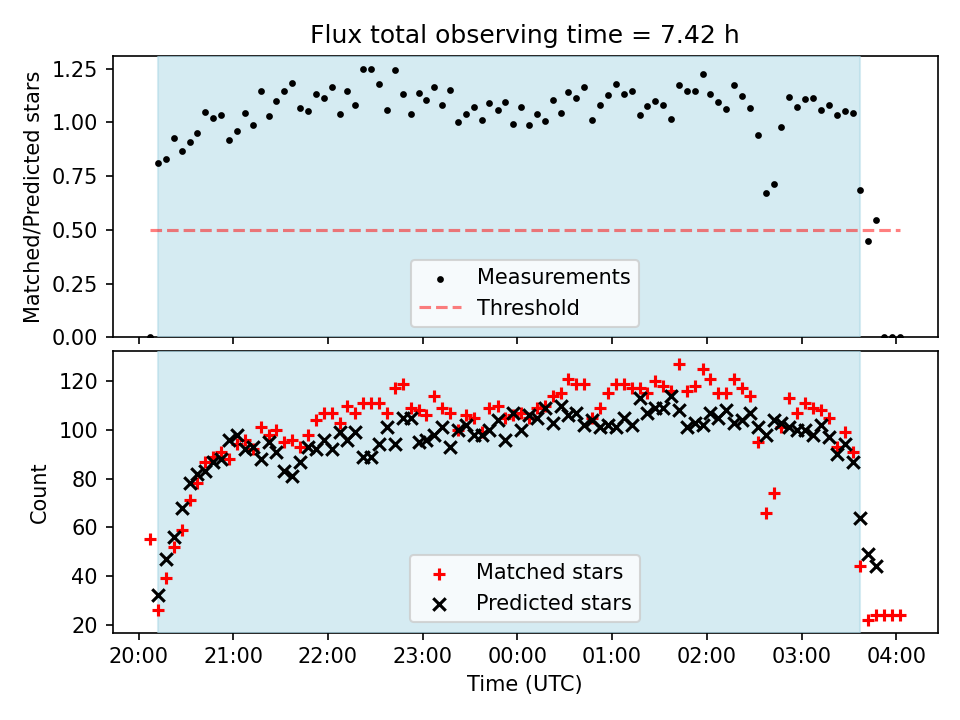 Flux total observing time = 7.42 h

Matched/Predicted stars

1.25
1.00
0.75
0.50
0.25
0.00

Measurements
Threshold

Count

120
100
80
60
40
20

Matched stars
Predicted stars

20:00 21:00 22:00 23:00 00:00 01:00 02:00 03:00 04:00

Time (UTC)